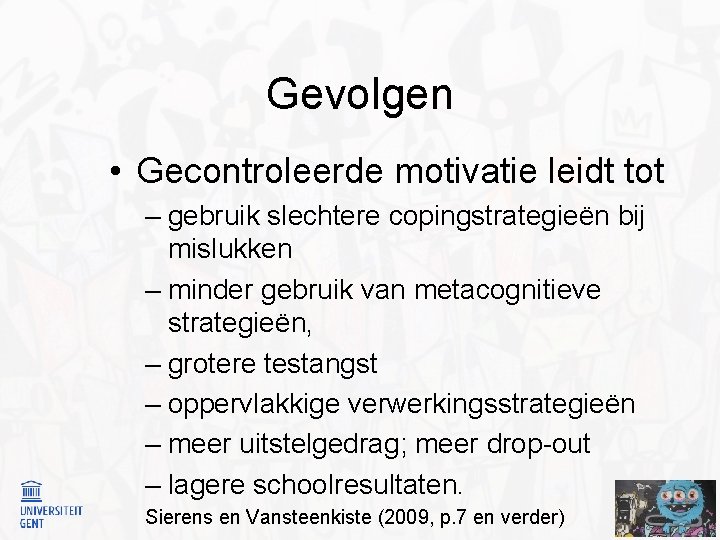 Gevolgen

• Gecontroleerde motivatie leidt tot

– gebruik slechtere copingstrategieën bij mislukken

– minder gebruik van metacognitieve strategieën,

– grotere testangst

– oppervlakkige verwerkingsstrategieën

– meer uitstelgedrag; meer drop-out

– lagere schoolresultaten.

Sierens en Vansteenkiste (2009, p.7 en verder)

UNIVERSITEIT GENT